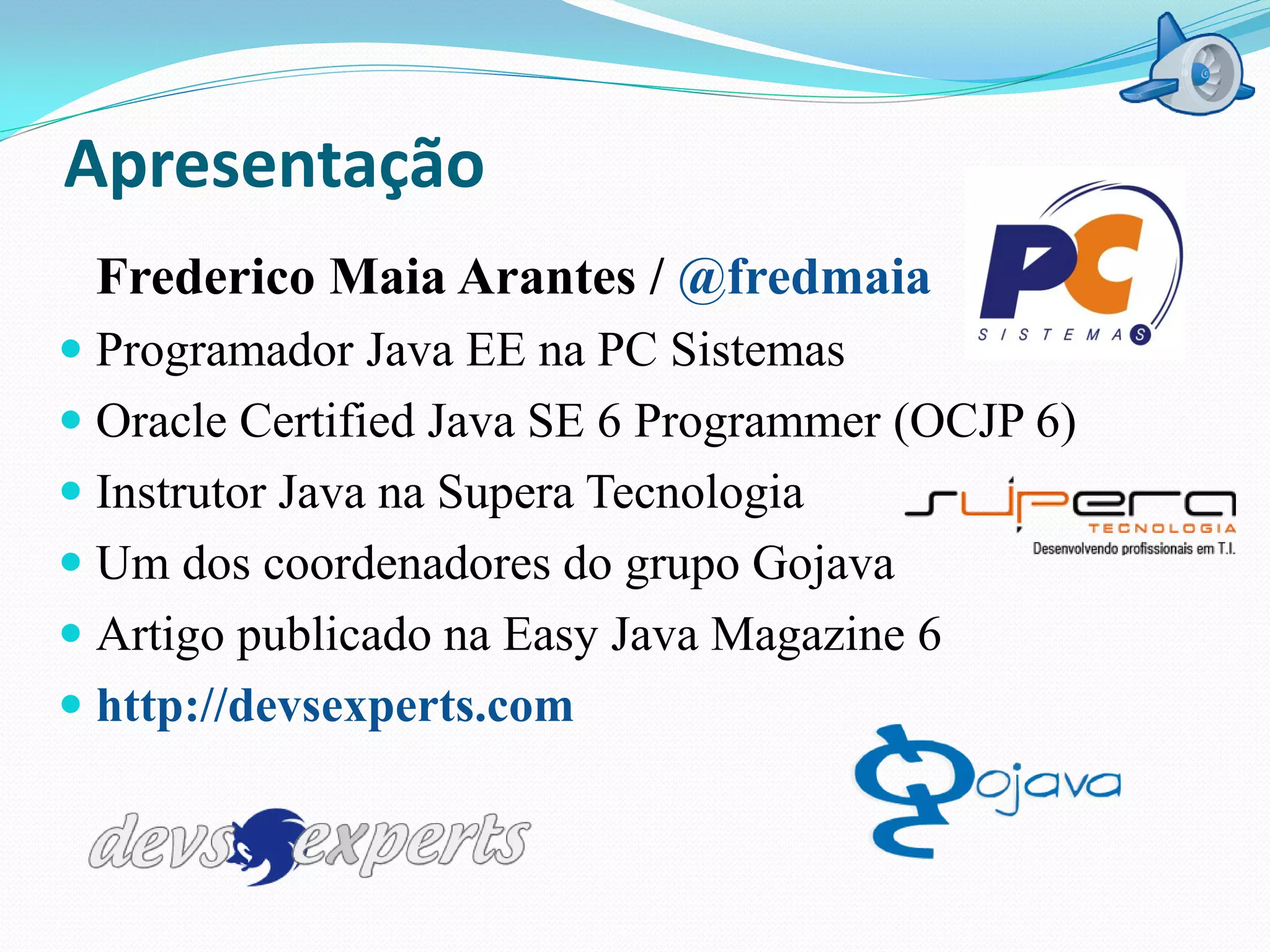 Apresentação

Frederico Maia Arantes / @fredmaia

PC SISTEMAS

- Programador Java EE na PC Sistemas
- Oracle Certified Java SE 6 Programmer (OCJP 6)
- Instrutor Java na Supera Tecnologia
- Um dos coordenadores do grupo Gojava
- Artigo publicado na Easy Java Magazine 6
- http://devsexperts.com

supera TECNOLOGIA Desenvolvendo profissionais em T.I.

Gojava

devs experts